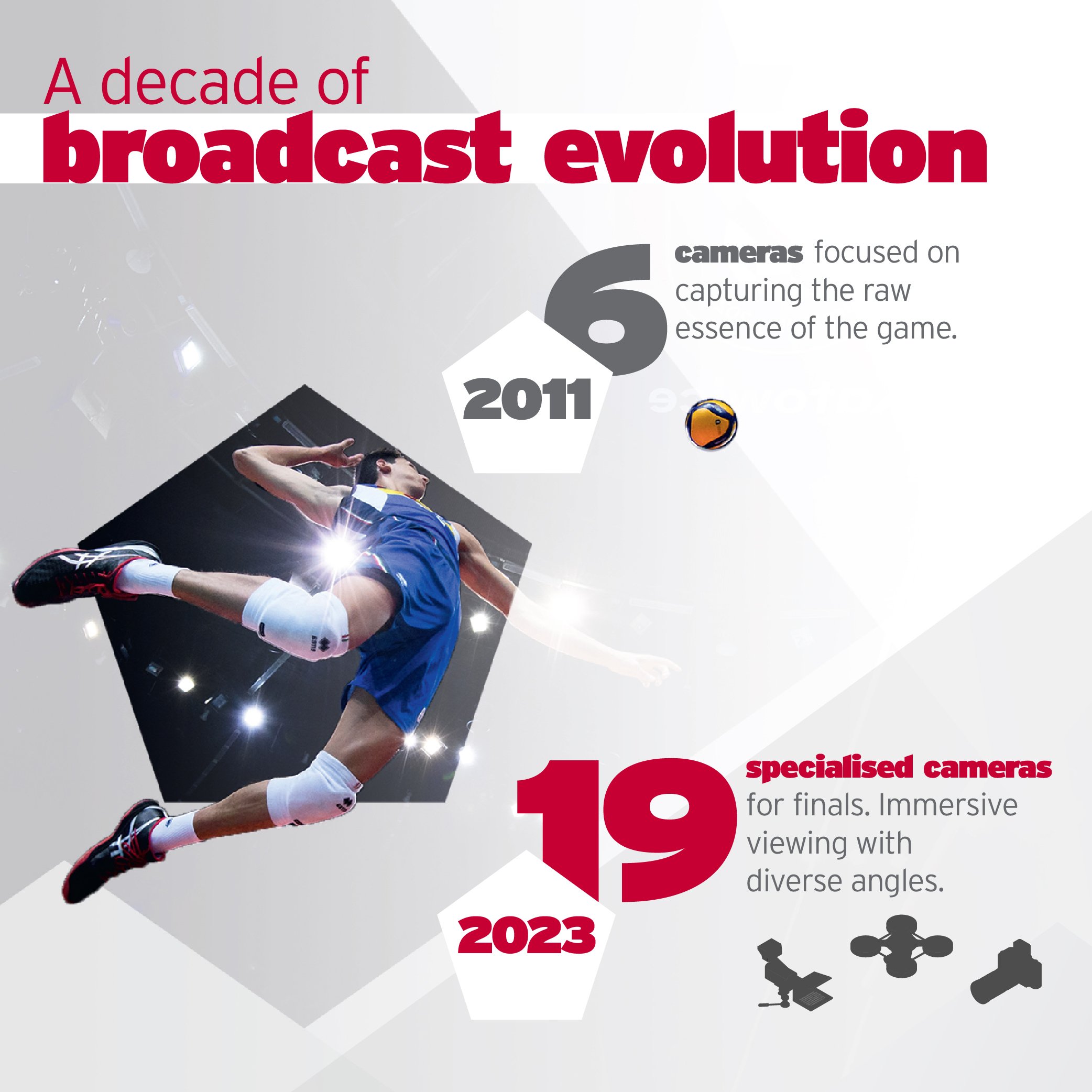 A decade of
broadcast evolution

6 cameras focused on capturing the raw essence of the game.

2011

19 specialised cameras for finals. Immersive viewing with diverse angles.

2023